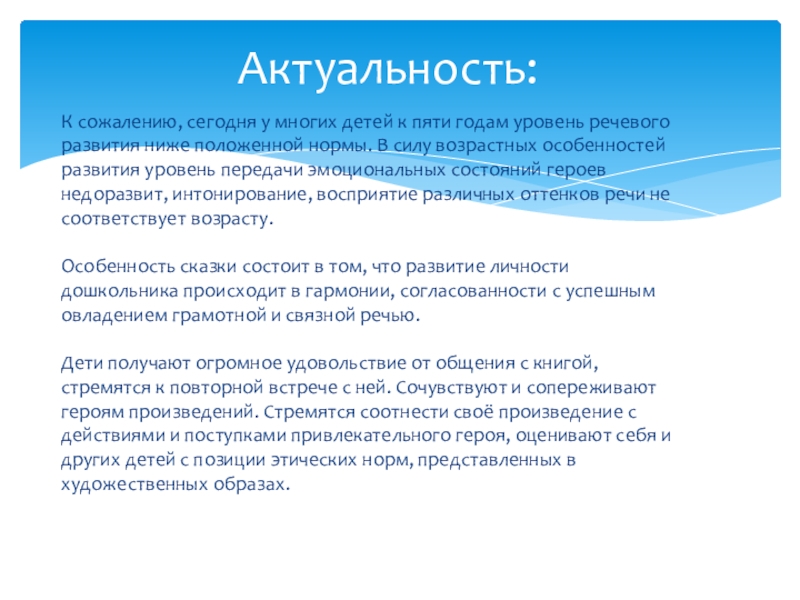 Актуальность:

К сожалению, сегодня у многих детей к пяти годам уровень речевого развития ниже положенной нормы. В силу возрастных особенностей развития уровень передачи эмоциональных состояний героев недоразвит, интонирование, восприятие различных оттенков речи не соответствует возрасту.

Особенность сказки состоит в том, что развитие личности дошкольника происходит в гармонии, согласованности с успешным овладением грамотной и связной речью.

Дети получают огромное удовольствие от общения с книгой, стремятся к повторной встрече с ней. Сочувствуют и сопереживают героям произведений. Стремятся соотнести своё произведение с действиями и поступками привлекательного героя, оценивают себя и других детей с позиции этических норм, представленных в художественных образах.